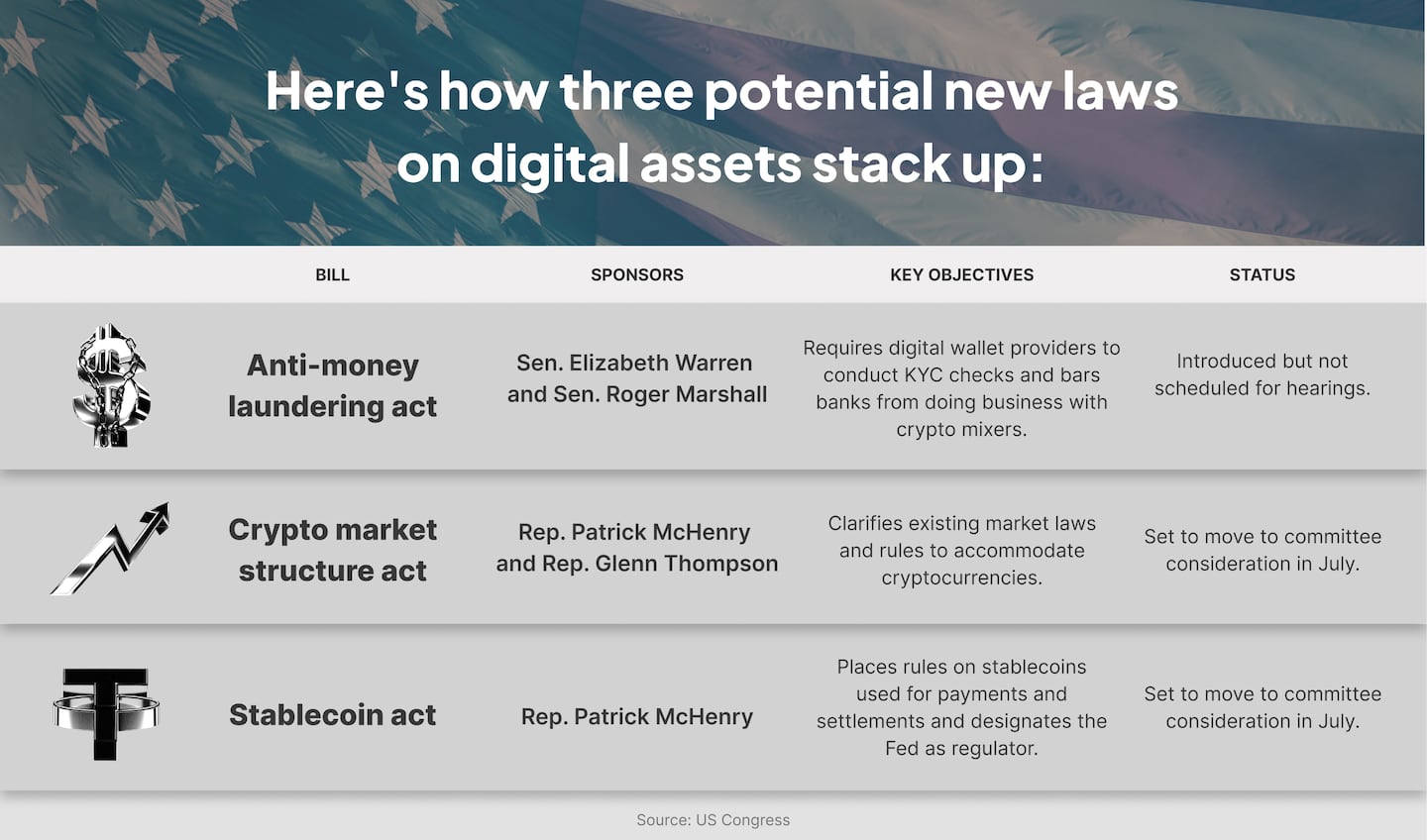 Here's how three potential new laws on digital assets stack up:

| BILL | SPONSORS | KEY OBJECTIVES | STATUS |
|---|---|---|---|
| Anti-money laundering act | Sen. Elizabeth Warren and Sen. Roger Marshall | Requires digital wallet providers to conduct KYC checks and bars banks from doing business with crypto mixers. | Introduced but not scheduled for hearings. |
| Crypto market structure act | Rep. Patrick McHenry and Rep. Glenn Thompson | Clarifies existing market laws and rules to accommodate cryptocurrencies. | Set to move to committee consideration in July. |
| Stablecoin act | Rep. Patrick McHenry | Places rules on stablecoins used for payments and settlements and designates the Fed as regulator. | Set to move to committee consideration in July. |

Source: US Congress